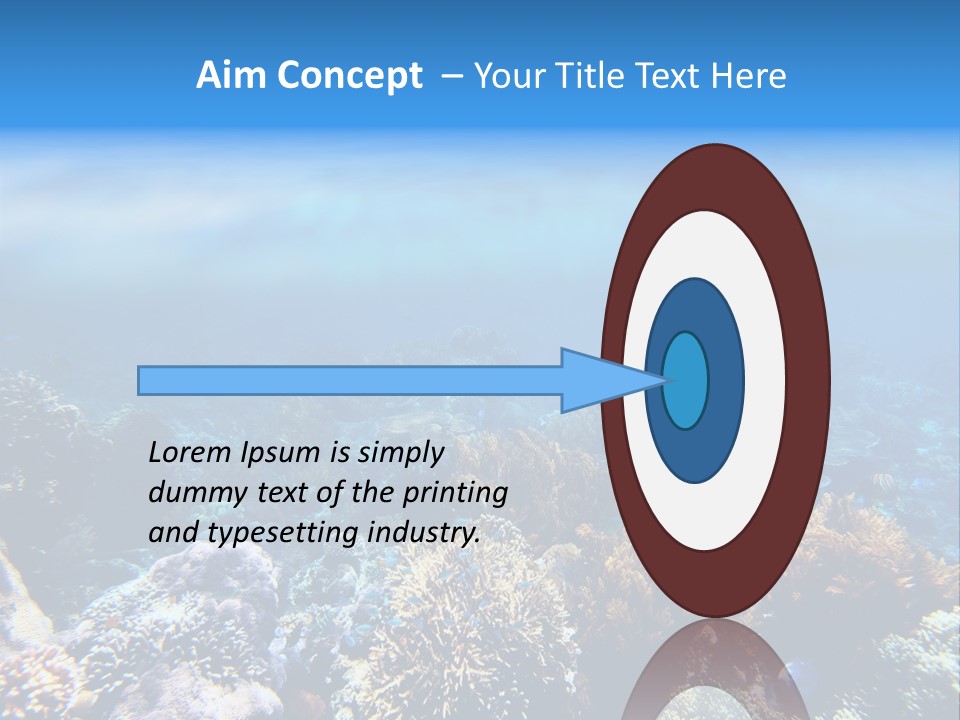 Aim Concept – Your Title Text Here

Lorem Ipsum is simply dummy text of the printing and typesetting industry.